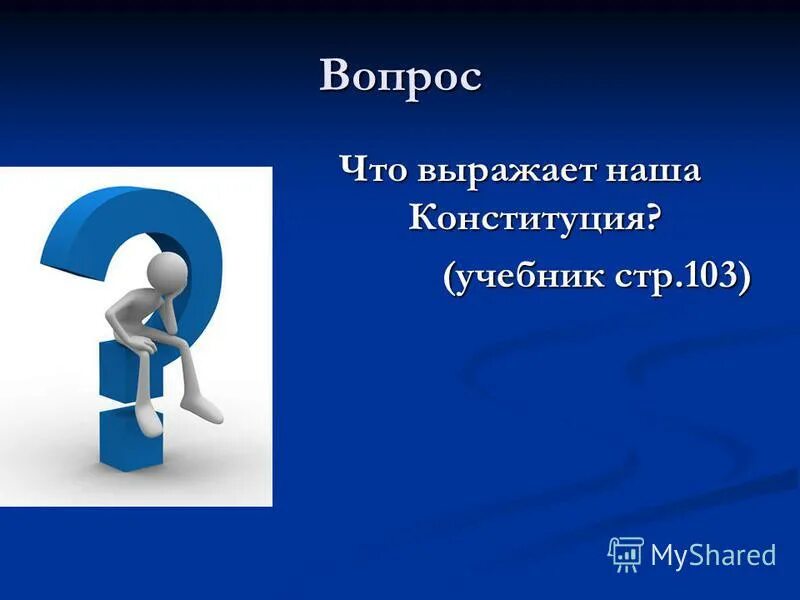 Вопрос

Что выражает наша Конституция?

(учебник стр.103)

MyShared